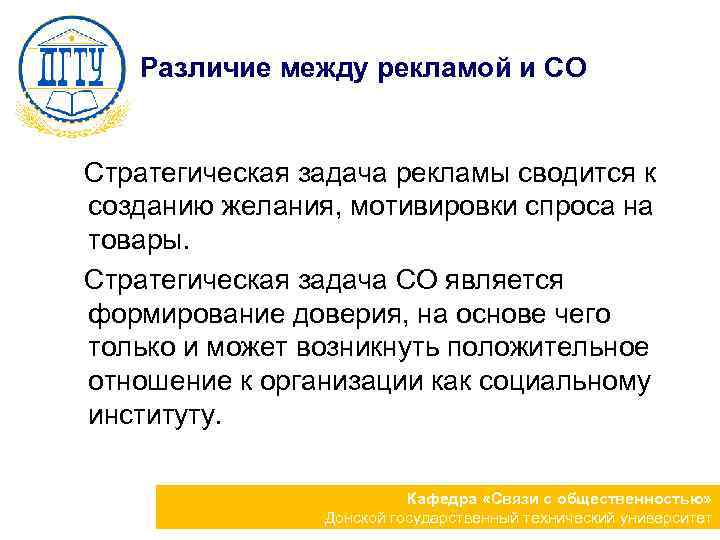 ДГТУ

Различие между рекламой и СО

Стратегическая задача рекламы сводится к созданию желания, мотивировки спроса на товары.

Стратегическая задача СО является формирование доверия, на основе чего только и может возникнуть положительное отношение к организации как социальному институту.

Кафедра «Связи с общественностью»
Донской государственный технический университет